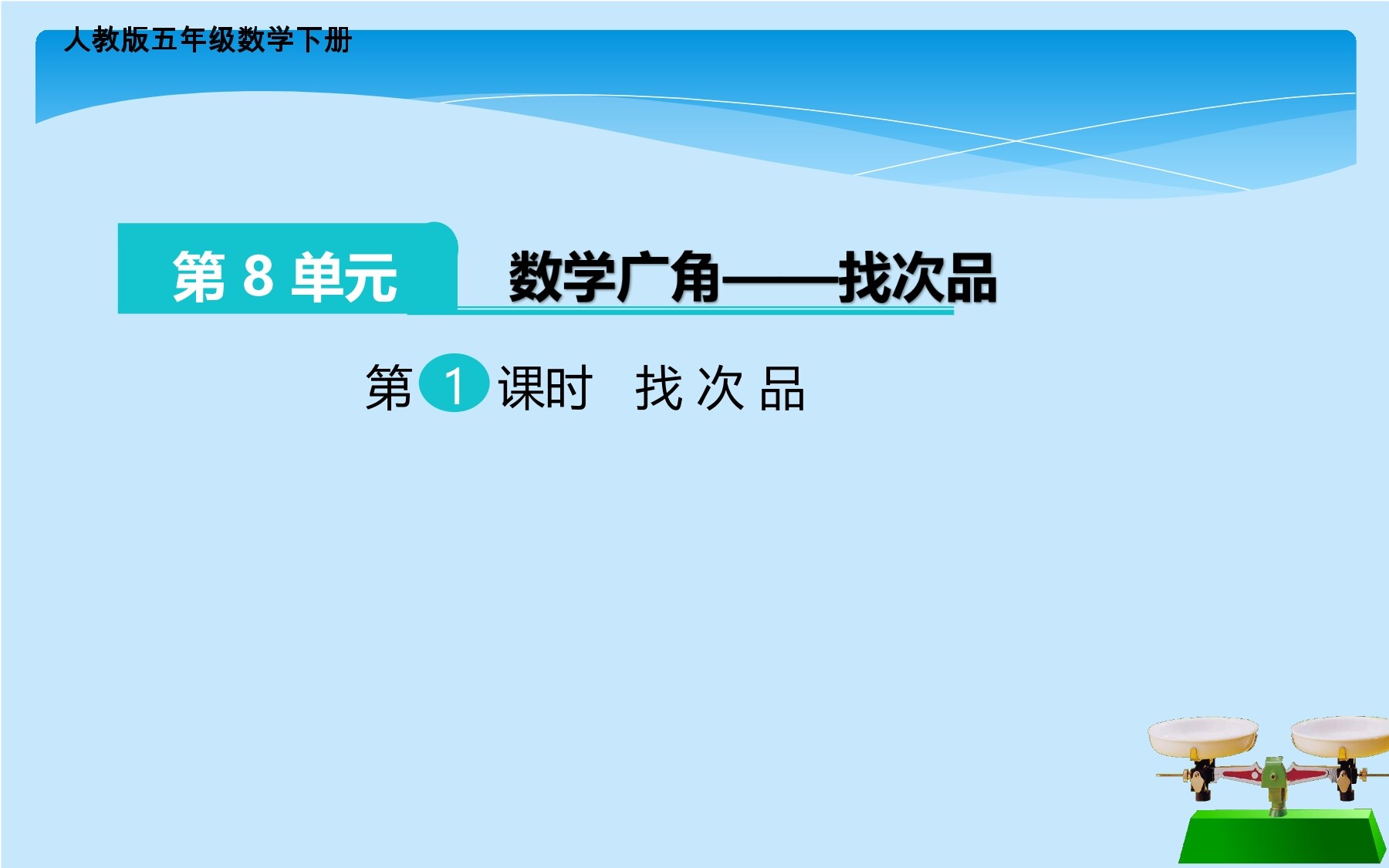 人教版五年级数学下册

第 8 单元

数学广角——找次品

第 1 课时 找 次 品